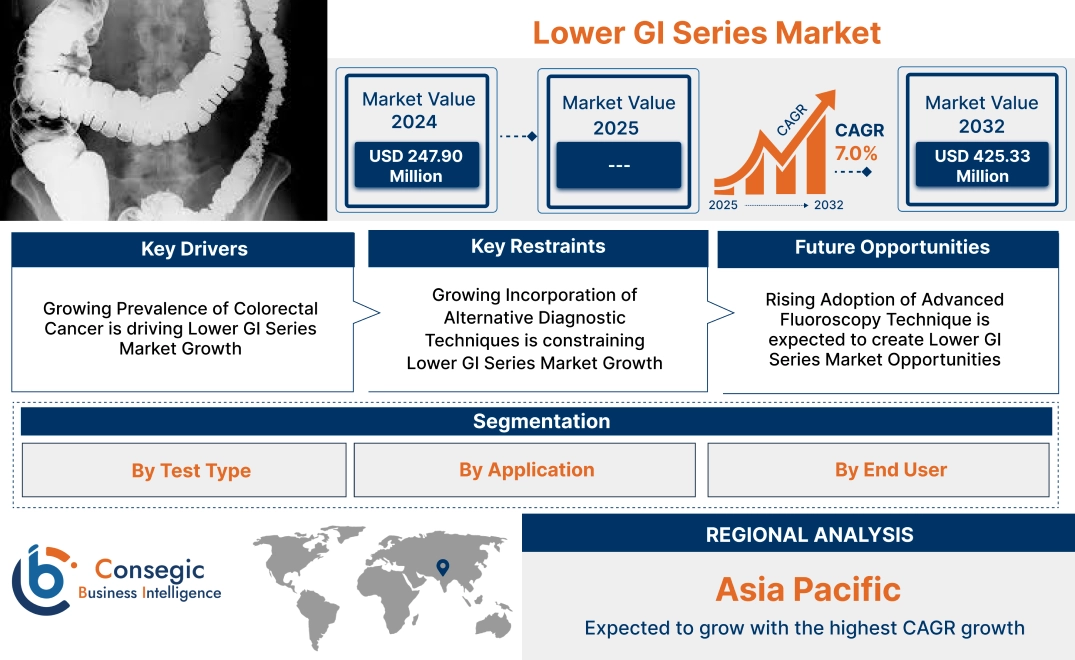 Lower GI Series Market

Market Value 2024
USD 247.90 Million

Market Value 2025
---

CAGR
CAGR 7.0%
2025 2032

Market Value 2032
USD 425.33 Million

Key Drivers
Growing Prevalence of Colorectal Cancer is driving Lower GI Series Market Growth

Key Restraints
Growing Incorporation of Alternative Diagnostic Techniques is constraining Lower GI Series Market Growth

Future Opportunities
Rising Adoption of Advanced Fluoroscopy Technique is expected to create Lower GI Series Market Opportunities

Segmentation
By Test Type
By Application
By End User

Consegic Business Intelligence

REGIONAL ANALYSIS
Asia Pacific
Expected to grow with the highest CAGR growth